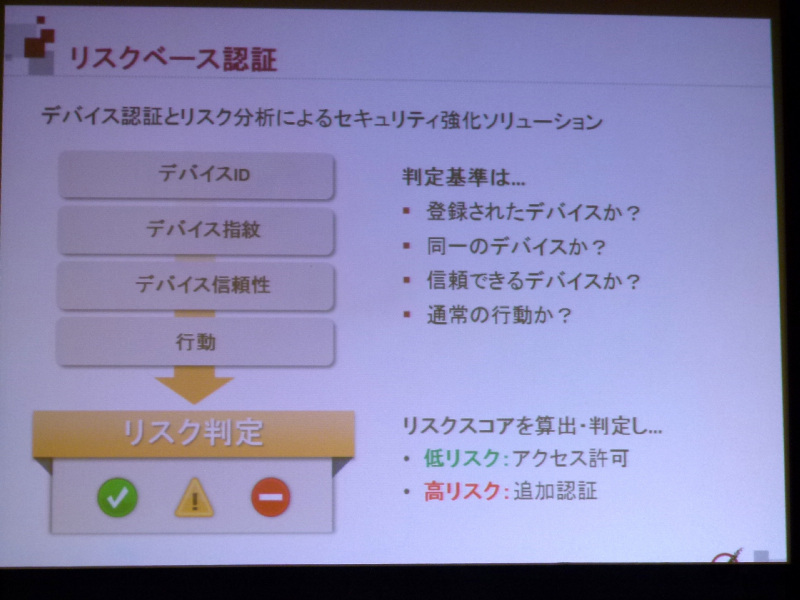 リスクベース認証

デバイス認証とリスク分析によるセキュリティ強化ソリューション

デバイスID

デバイス指紋

デバイス信頼性

行動

リスク判定

判定基準は…
▪ 登録されたデバイスか？
▪ 同一のデバイスか？
▪ 信頼できるデバイスか？
▪ 通常の行動か？

リスクスコアを算出・判定し…
• 低リスク：アクセス許可
• 高リスク：追加認証